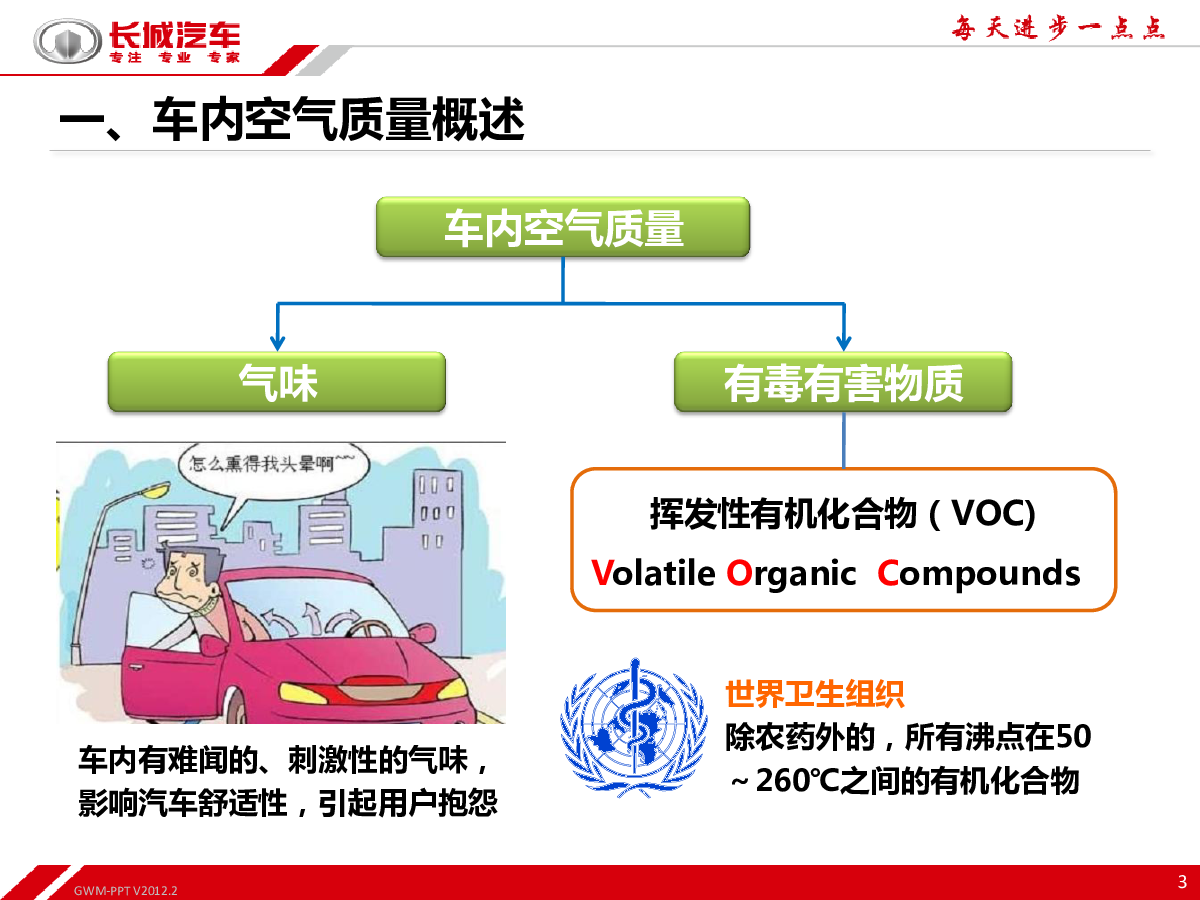 长城汽车
专注 专业 专家

每天进步一点点

一、车内空气质量概述

车内空气质量

气味

有毒有害物质

怎么熏得我头晕啊~~

挥发性有机化合物（VOC)
Volatile Organic Compounds

车内有难闻的、刺激性的气味，影响汽车舒适性，引起用户抱怨

世界卫生组织
除农药外的，所有沸点在50～260℃之间的有机化合物

GWM-PPT V2012.2

3